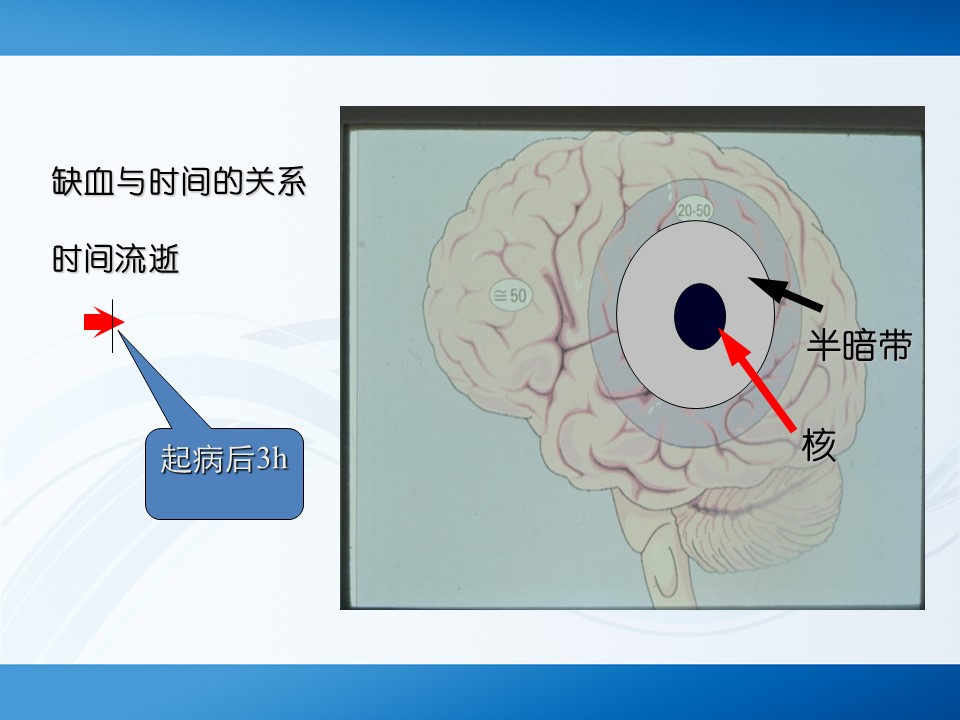 缺血与时间的关系

时间流逝

起病后3h

20-50

≅50

半暗带

核